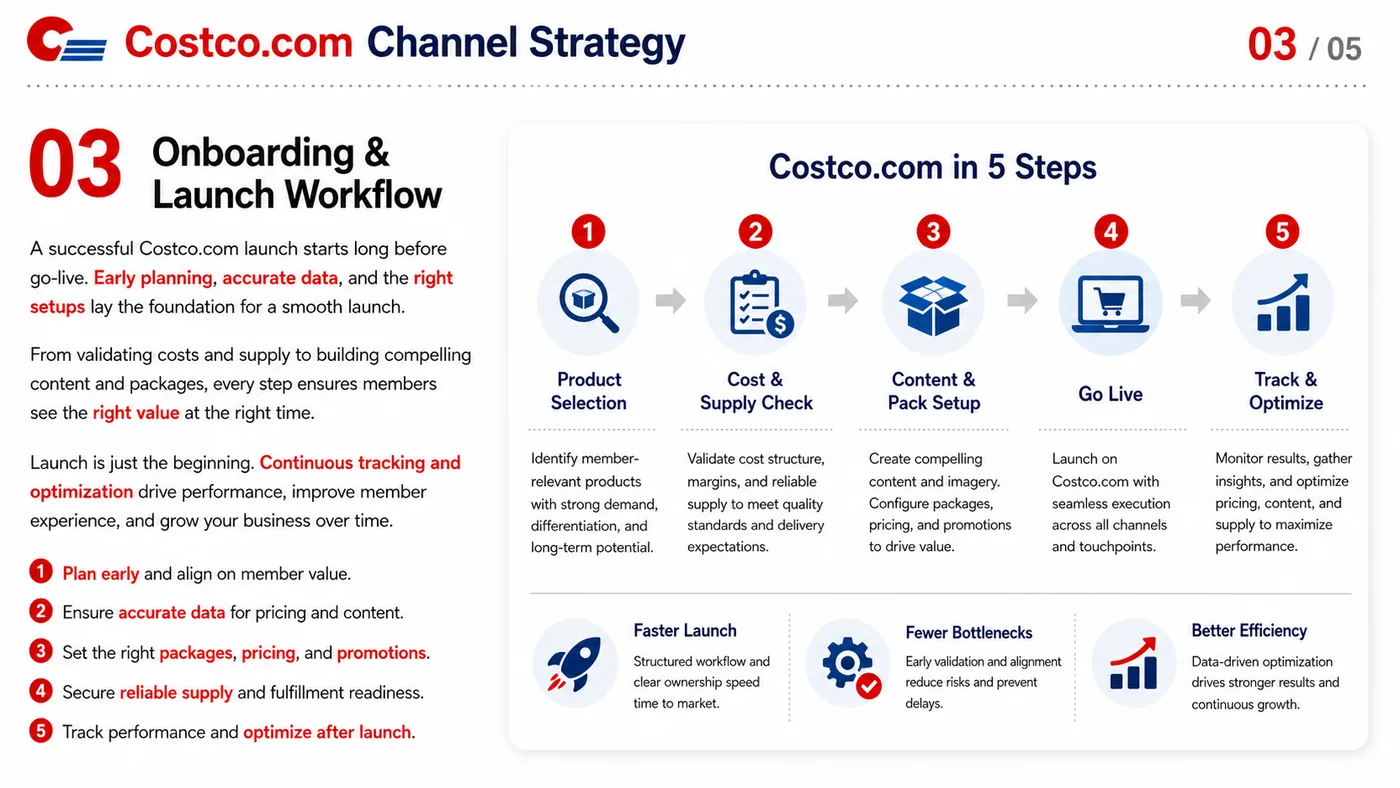 Costco.com Channel Strategy

03 / 05

03 Onboarding & Launch Workflow

A successful Costco.com launch starts long before go-live. Early planning, accurate data, and the right setups lay the foundation for a smooth launch.

From validating costs and supply to building compelling content and packages, every step ensures members see the right value at the right time.

Launch is just the beginning. Continuous tracking and optimization drive performance, improve member experience, and grow your business over time.

1 Plan early and align on member value.
2 Ensure accurate data for pricing and content.
3 Set the right packages, pricing, and promotions.
4 Secure reliable supply and fulfillment readiness.
5 Track performance and optimize after launch.

Costco.com in 5 Steps

1 Product Selection
Identify member-relevant products with strong demand, differentiation, and long-term potential.

2 Cost & Supply Check
Validate cost structure, margins, and reliable supply to meet quality standards and delivery expectations.

3 Content & Pack Setup
Create compelling content and imagery. Configure packages, pricing, and promotions to drive value.

4 Go Live
Launch on Costco.com with seamless execution across all channels and touchpoints.

5 Track & Optimize
Monitor results, gather insights, and optimize pricing, content, and supply to maximize performance.

Faster Launch
Structured workflow and clear ownership speed time to market.

Fewer Bottlenecks
Early validation and alignment reduce risks and prevent delays.

Better Efficiency
Data-driven optimization drives stronger results and continuous growth.